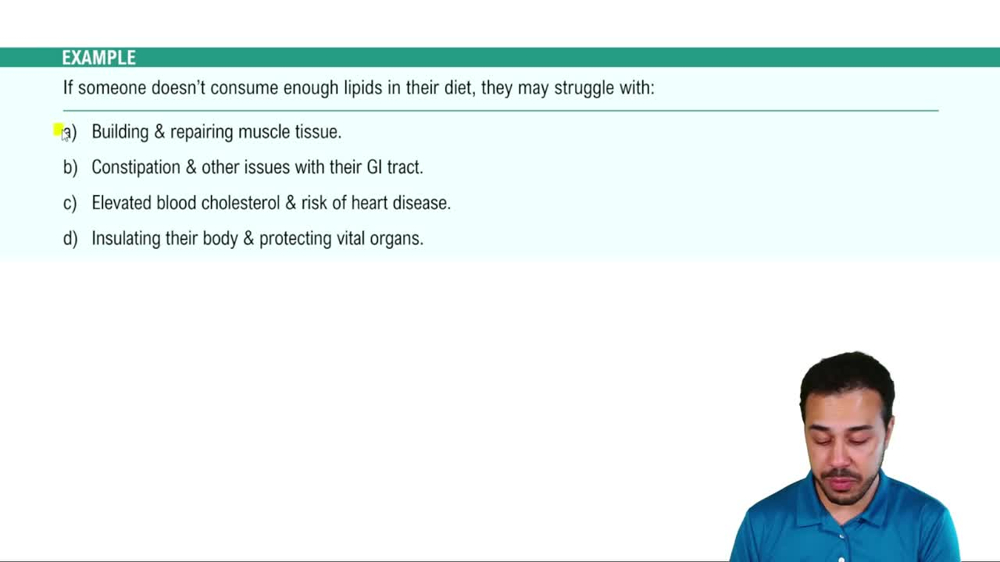 EXAMPLE

If someone doesn't consume enough lipids in their diet, they may struggle with:

a) Building & repairing muscle tissue.

b) Constipation & other issues with their GI tract.

c) Elevated blood cholesterol & risk of heart disease.

d) Insulating their body & protecting vital organs.